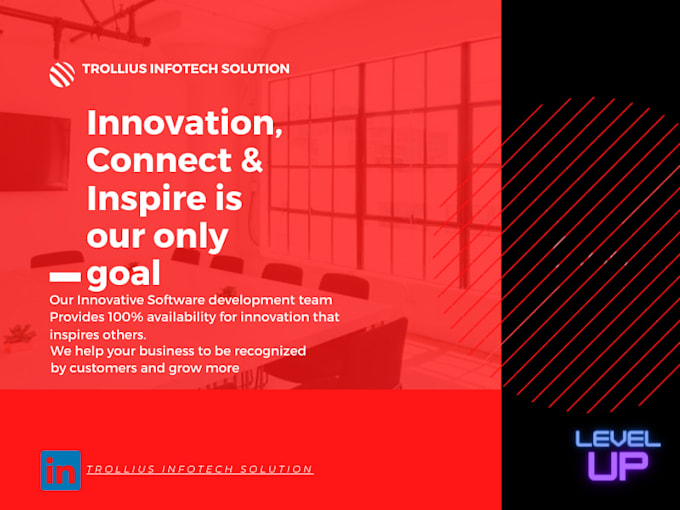 TROLLIUS INFOTECH SOLUTION

Innovation, Connect & Inspire is our only goal

Our Innovative Software development team Provides 100% availability for innovation that inspires others.
We help your business to be recognized by customers and grow more

in TROLLIUS INFOTECH SOLUTION

LEVEL UP